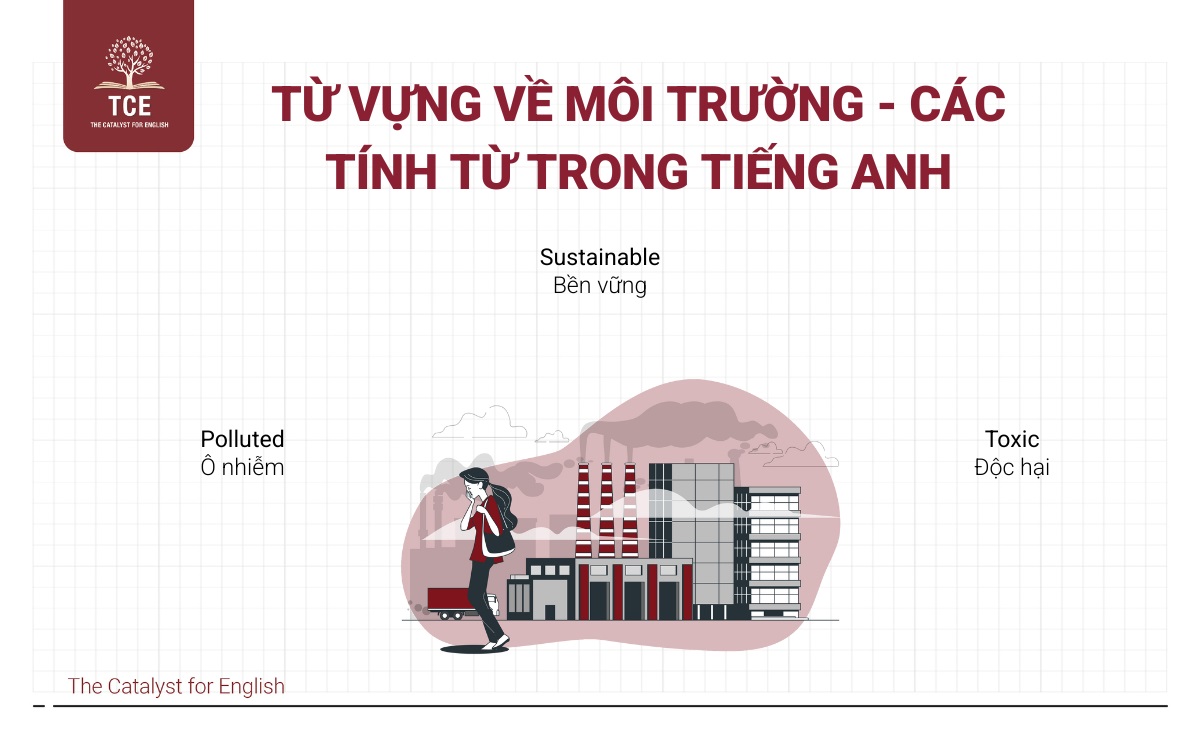 TCE
THE CATALYST FOR ENGLISH

TỪ VỰNG VỀ MÔI TRƯỜNG - CÁC TÍNH TỪ TRONG TIẾNG ANH

Sustainable
Bền vững

Polluted
Ô nhiễm

Toxic
Độc hại

The Catalyst for English